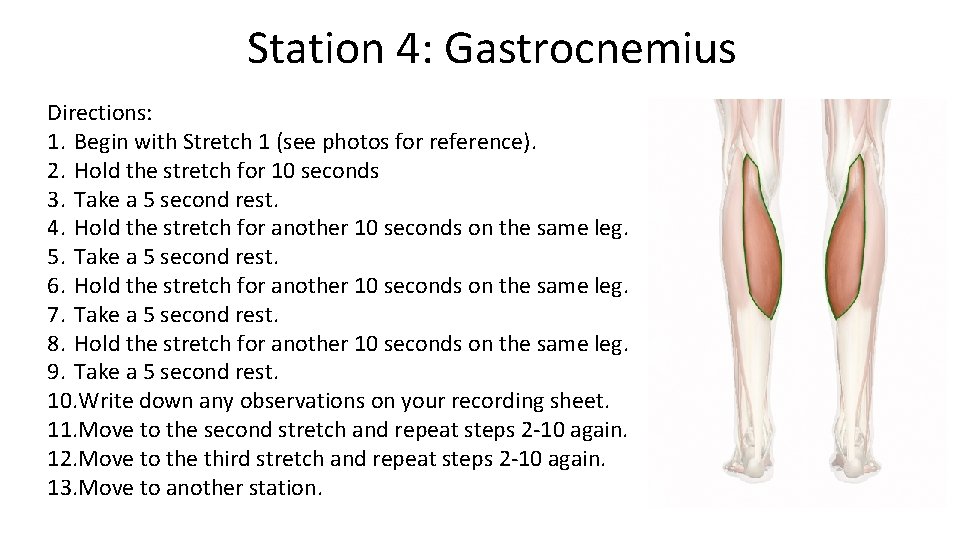 Station 4: Gastrocnemius

Directions:
1. Begin with Stretch 1 (see photos for reference).
2. Hold the stretch for 10 seconds
3. Take a 5 second rest.
4. Hold the stretch for another 10 seconds on the same leg.
5. Take a 5 second rest.
6. Hold the stretch for another 10 seconds on the same leg.
7. Take a 5 second rest.
8. Hold the stretch for another 10 seconds on the same leg.
9. Take a 5 second rest.
10. Write down any observations on your recording sheet.
11. Move to the second stretch and repeat steps 2-10 again.
12. Move to the third stretch and repeat steps 2-10 again.
13. Move to another station.